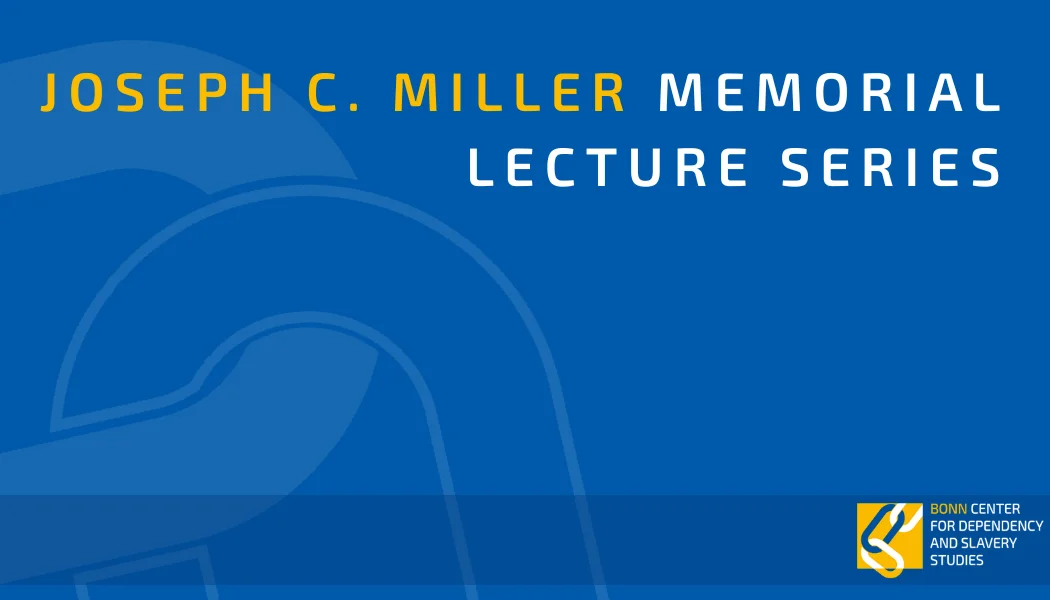 JOSEPH C. MILLER MEMORIAL LECTURE SERIES

BONN CENTER FOR DEPENDENCY AND SLAVERY STUDIES